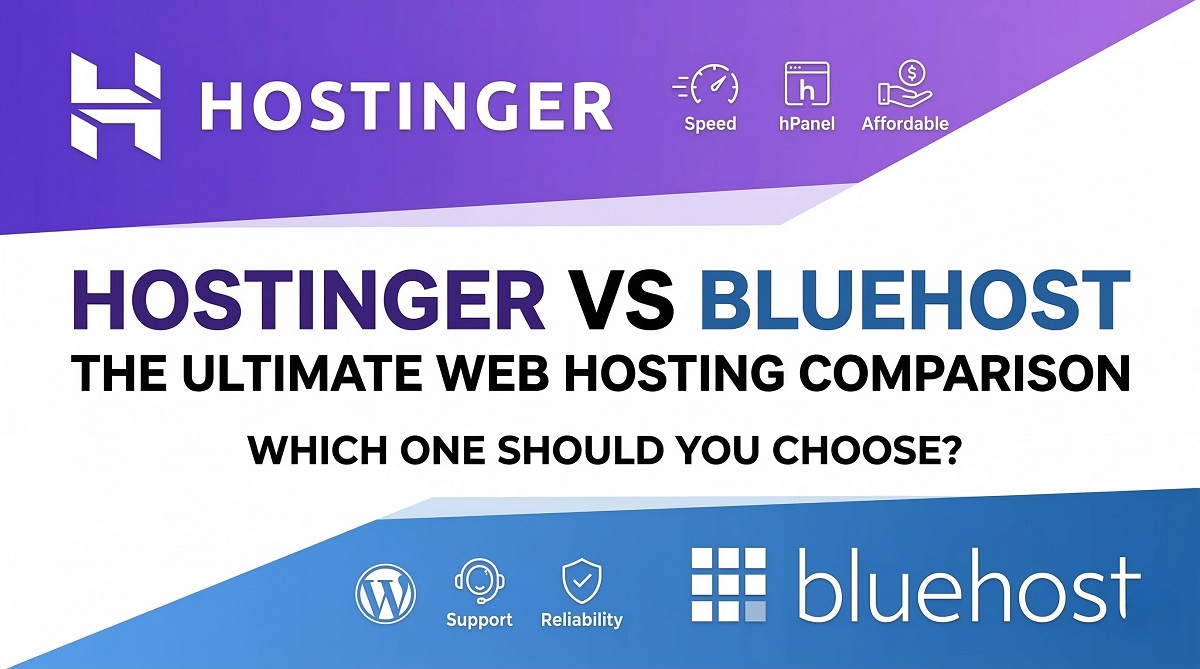 HOSTINGER

Speed hPanel Affordable

HOSTINGER VS BLUEHOST
THE ULTIMATE WEB HOSTING COMPARISON

WHICH ONE SHOULD YOU CHOOSE?

Support Reliability

bluehost